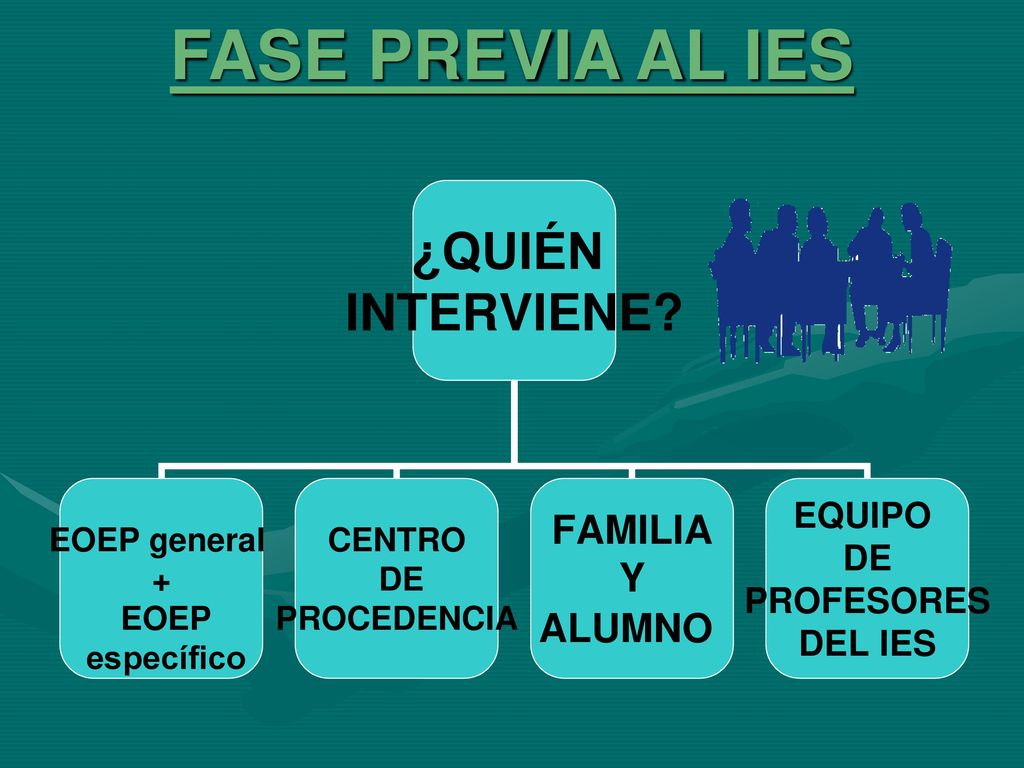 FASE PREVIA AL IES

¿QUIÉN INTERVIENE?

EOEP general
+
EOEP específico

CENTRO DE PROCEDENCIA

FAMILIA Y ALUMNO

EQUIPO DE PROFESORES DEL IES